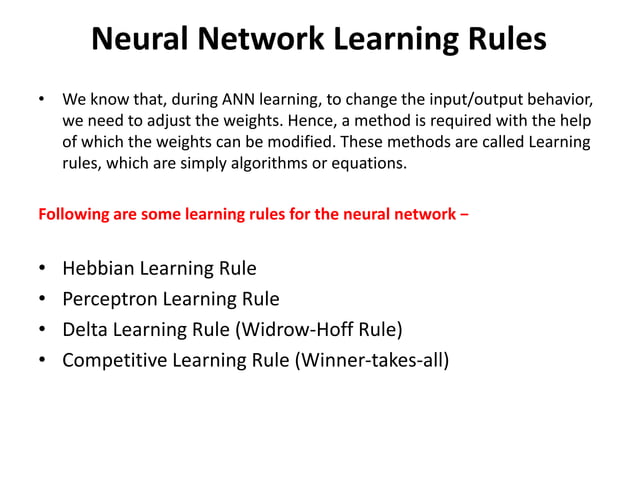 Neural Network Learning Rules

• We know that, during ANN learning, to change the input/output behavior, we need to adjust the weights. Hence, a method is required with the help of which the weights can be modified. These methods are called Learning rules, which are simply algorithms or equations.

Following are some learning rules for the neural network −

• Hebbian Learning Rule
• Perceptron Learning Rule
• Delta Learning Rule (Widrow-Hoff Rule)
• Competitive Learning Rule (Winner-takes-all)